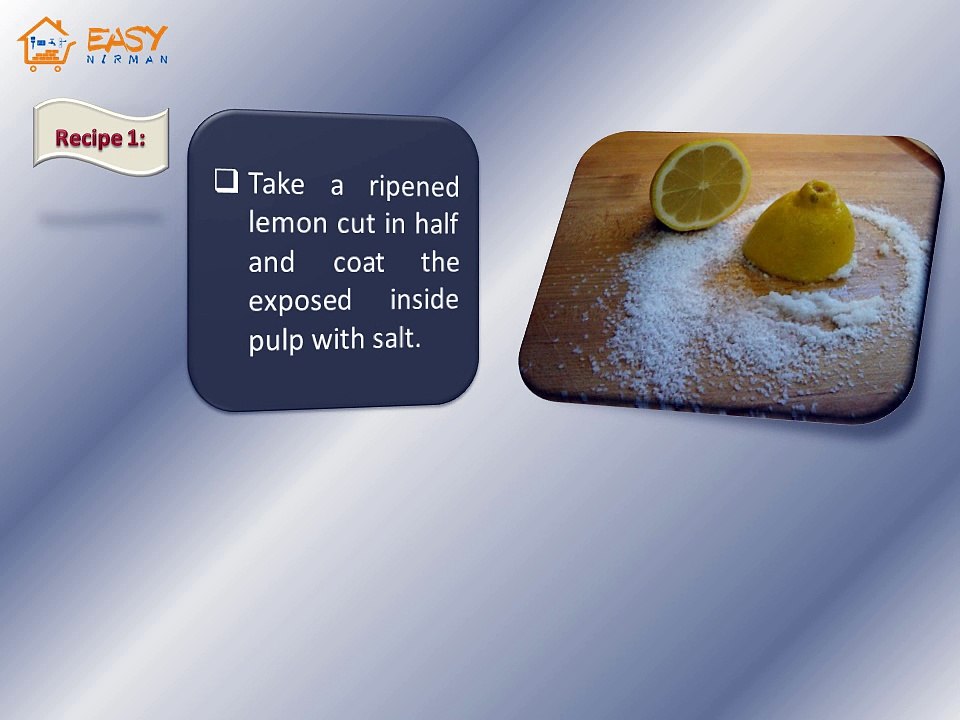 EASY NIRMAN

Recipe 1:

❑ Take a ripened lemon cut in half and coat the exposed inside pulp with salt.